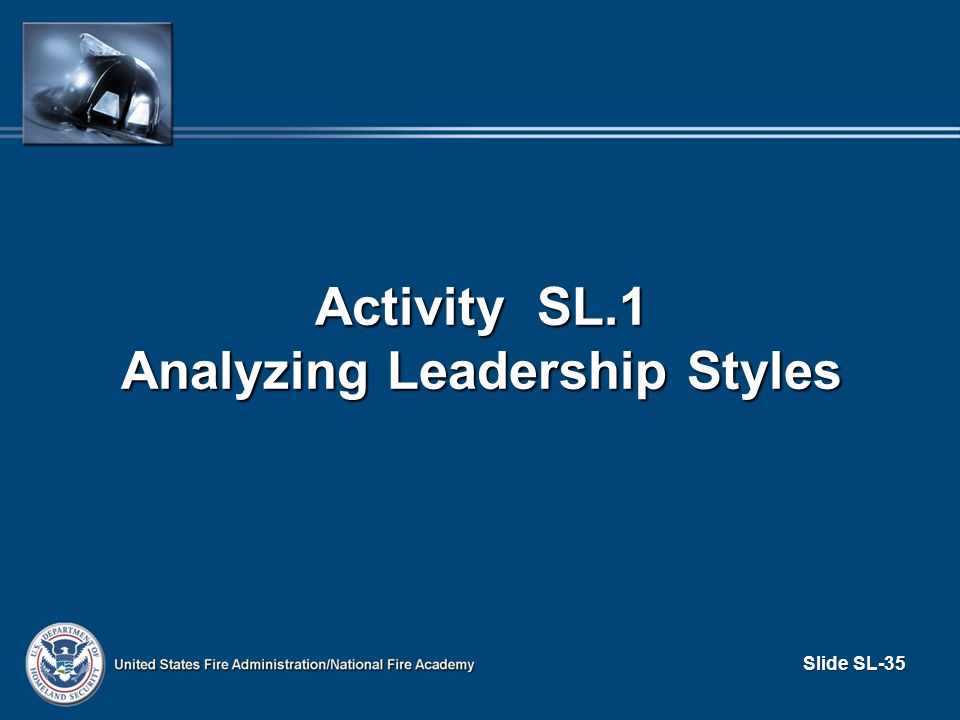 Activity SL.1
Analyzing Leadership Styles

U.S. DEPARTMENT OF HOMELAND SECURITY

United States Fire Administration/National Fire Academy

Slide SL-35